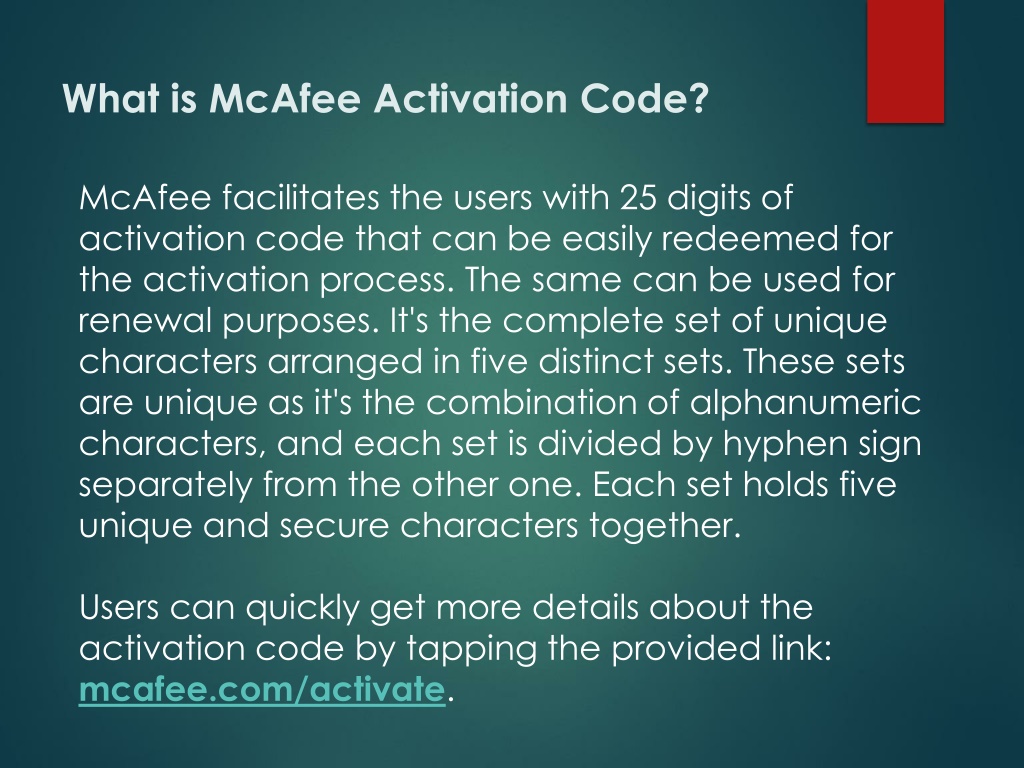 What is McAfee Activation Code?

McAfee facilitates the users with 25 digits of activation code that can be easily redeemed for the activation process. The same can be used for renewal purposes. It's the complete set of unique characters arranged in five distinct sets. These sets are unique as it's the combination of alphanumeric characters, and each set is divided by hyphen sign separately from the other one. Each set holds five unique and secure characters together.

Users can quickly get more details about the activation code by tapping the provided link: mcafee.com/activate.